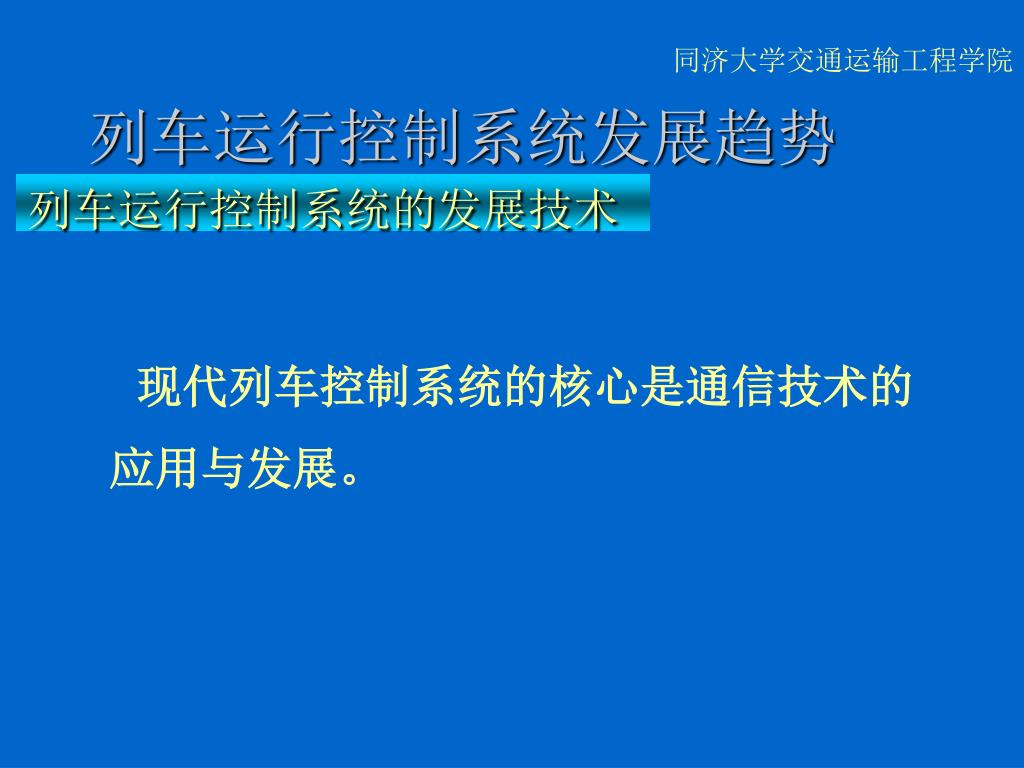 同济大学交通运输工程学院

列车运行控制系统发展趋势

列车运行控制系统的发展技术

现代列车控制系统的核心是通信技术的应用与发展。